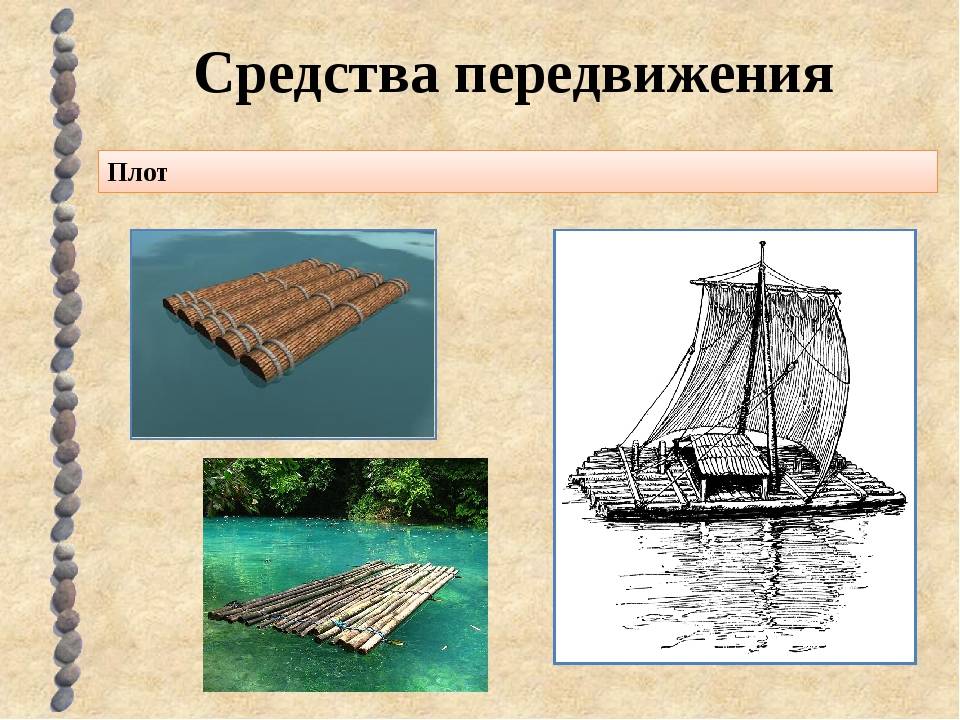 Средства передвижения

Плот